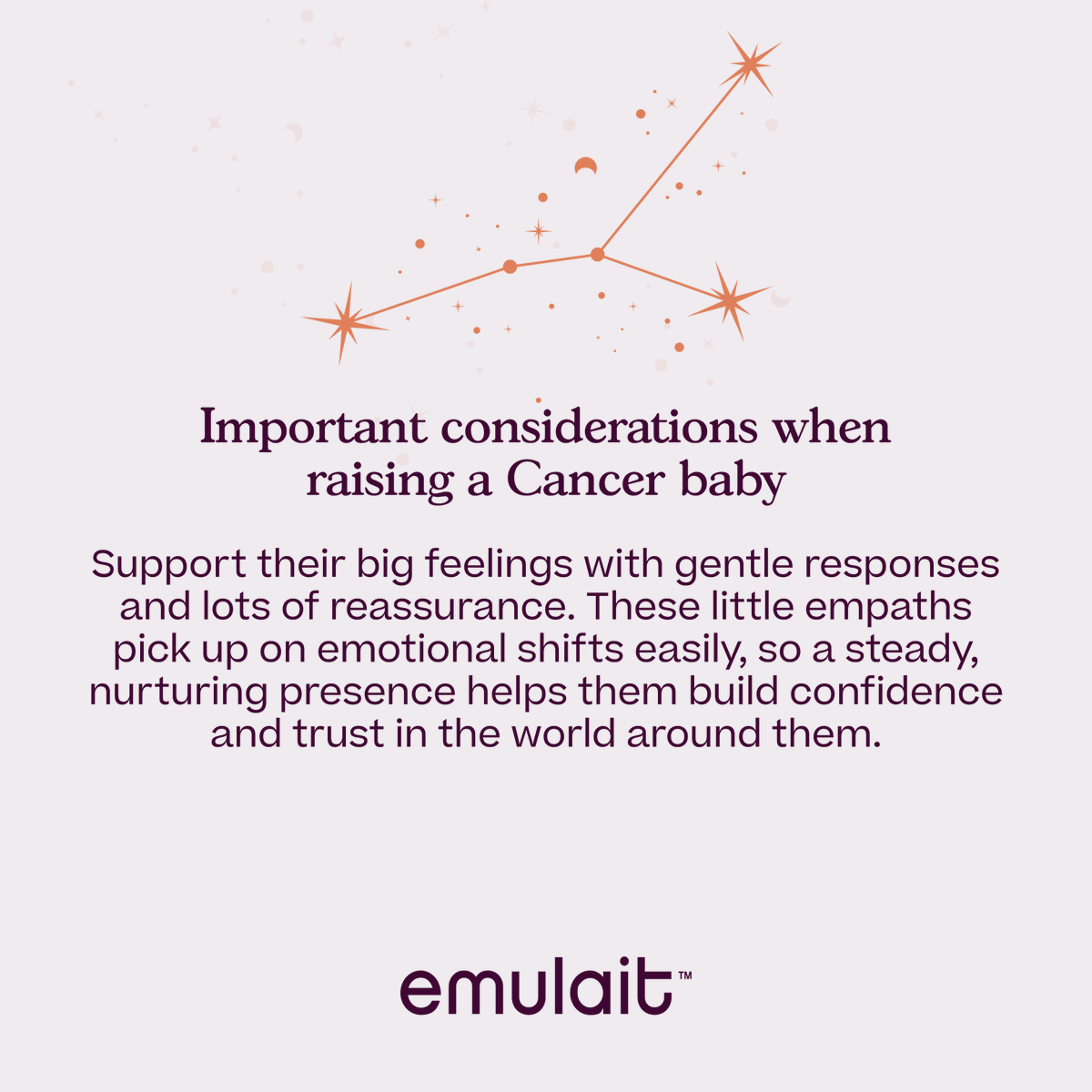 Important considerations when raising a Cancer baby

Support their big feelings with gentle responses and lots of reassurance. These little empaths pick up on emotional shifts easily, so a steady, nurturing presence helps them build confidence and trust in the world around them.

emulait™